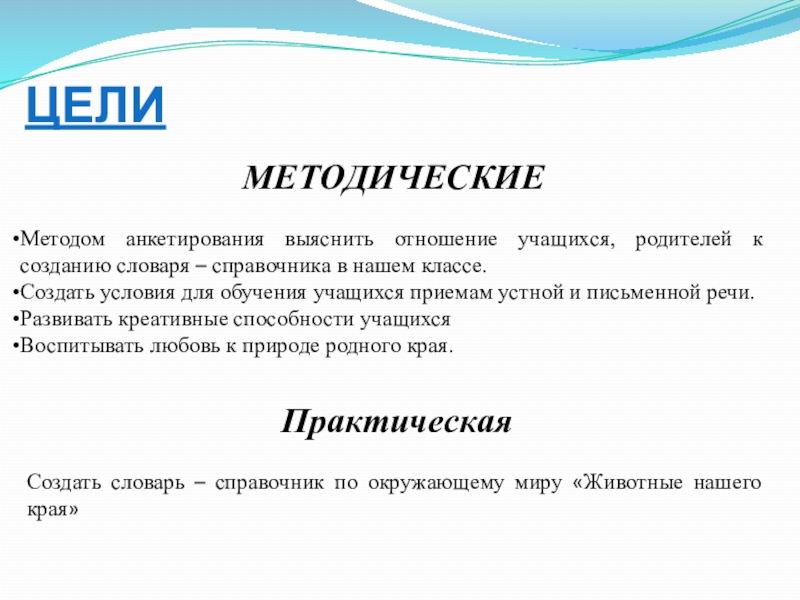 ЦЕЛИ

МЕТОДИЧЕСКИЕ

•Методом анкетирования выяснить отношение учащихся, родителей к созданию словаря – справочника в нашем классе.
•Создать условия для обучения учащихся приемам устной и письменной речи.
•Развивать креативные способности учащихся
•Воспитывать любовь к природе родного края.

Практическая

Создать словарь – справочник по окружающему миру «Животные нашего края»